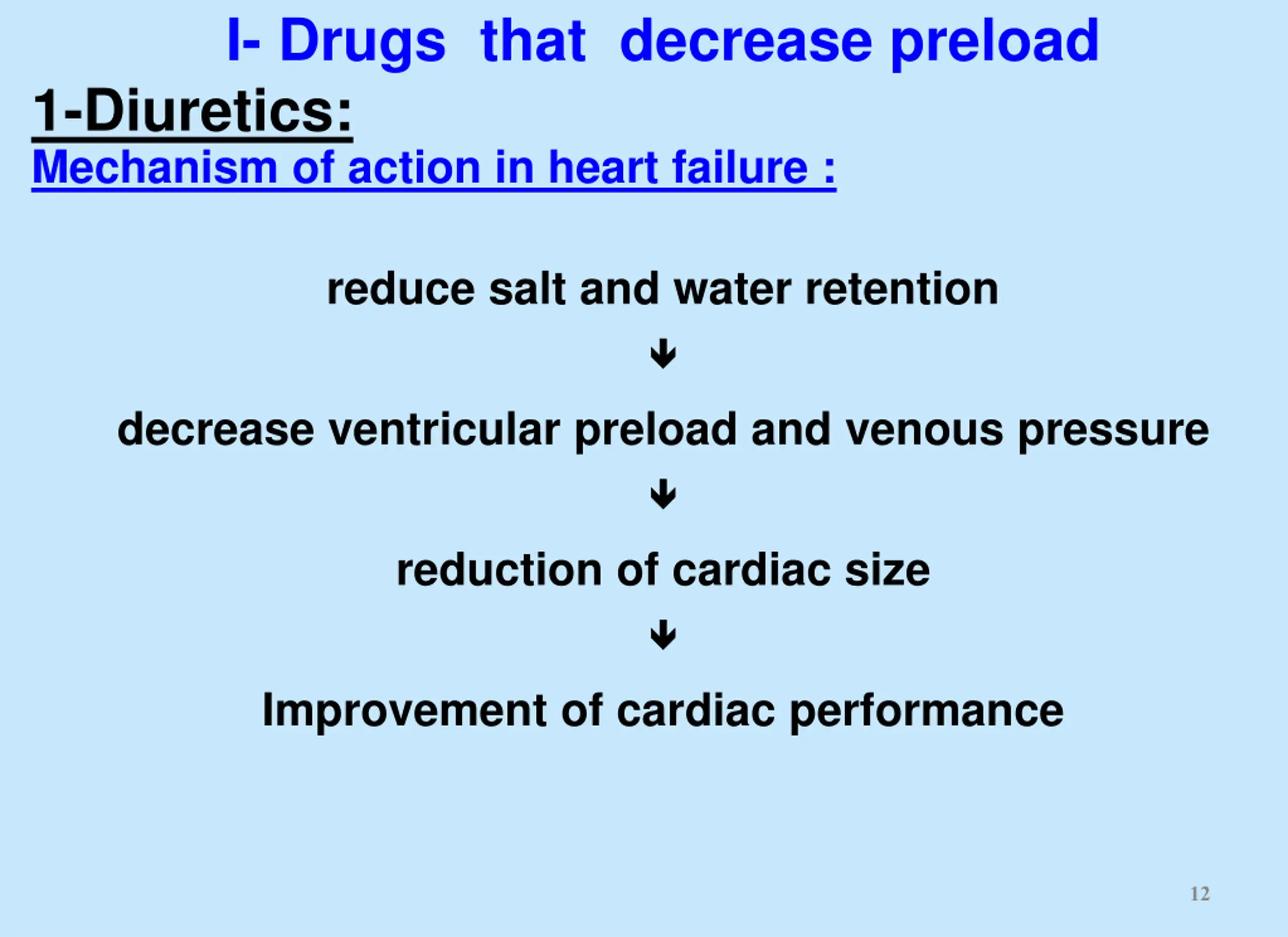 I- Drugs that decrease preload

1-Diuretics:

Mechanism of action in heart failure :

reduce salt and water retention

↓

decrease ventricular preload and venous pressure

↓

reduction of cardiac size

↓

Improvement of cardiac performance

12